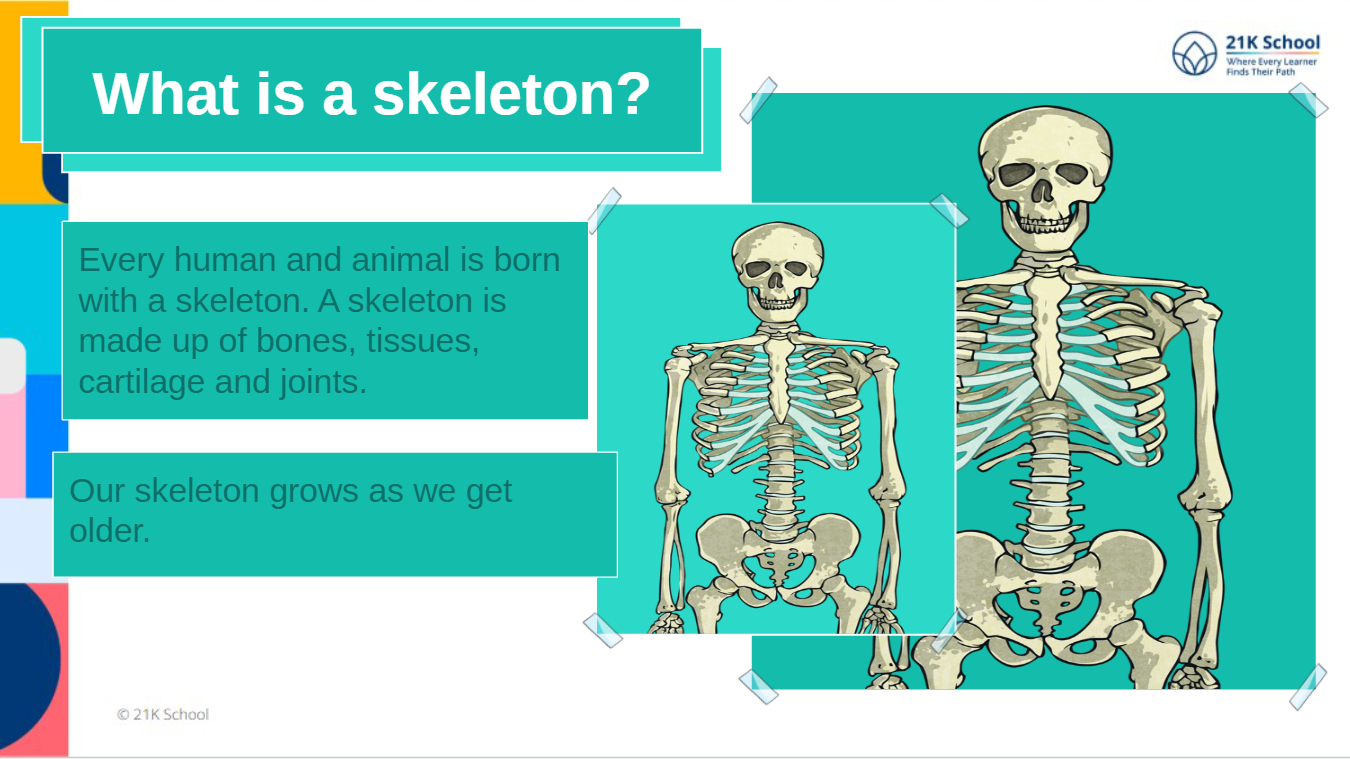 What is a skeleton?

21K School
Where Every Learner
Finds Their Path

Every human and animal is born with a skeleton. A skeleton is made up of bones, tissues, cartilage and joints.

Our skeleton grows as we get older.

© 21K School